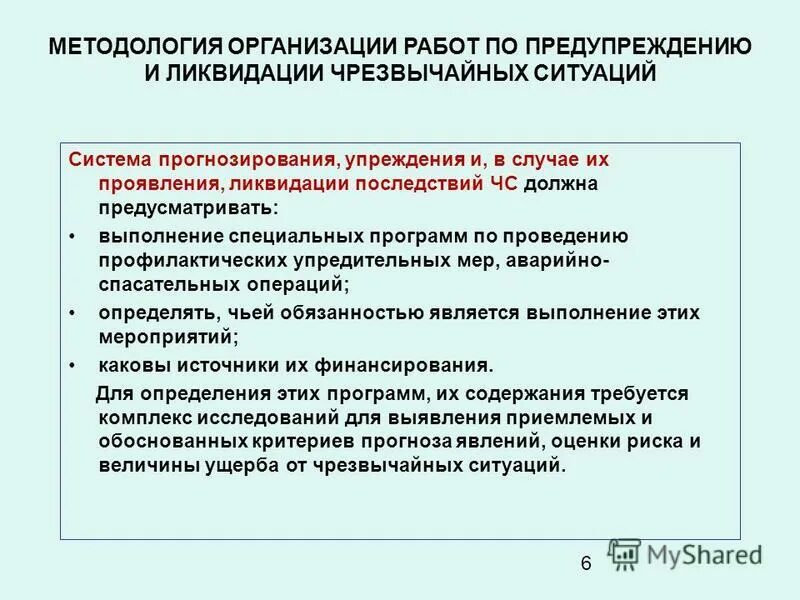 МЕТОДОЛОГИЯ ОРГАНИЗАЦИИ РАБОТ ПО ПРЕДУПРЕЖДЕНИЮ И ЛИКВИДАЦИИ ЧРЕЗВЫЧАЙНЫХ СИТУАЦИЙ

Система прогнозирования, упреждения и, в случае их проявления, ликвидации последствий ЧС должна предусматривать:

• выполнение специальных программ по проведению профилактических упредительных мер, аварийно-спасательных операций;

• определять, чьей обязанностью является выполнение этих мероприятий;

• каковы источники их финансирования.

Для определения этих программ, их содержания требуется комплекс исследований для выявления приемлемых и обоснованных критериев прогноза явлений, оценки риска и величины ущерба от чрезвычайных ситуаций.

6

MyShared